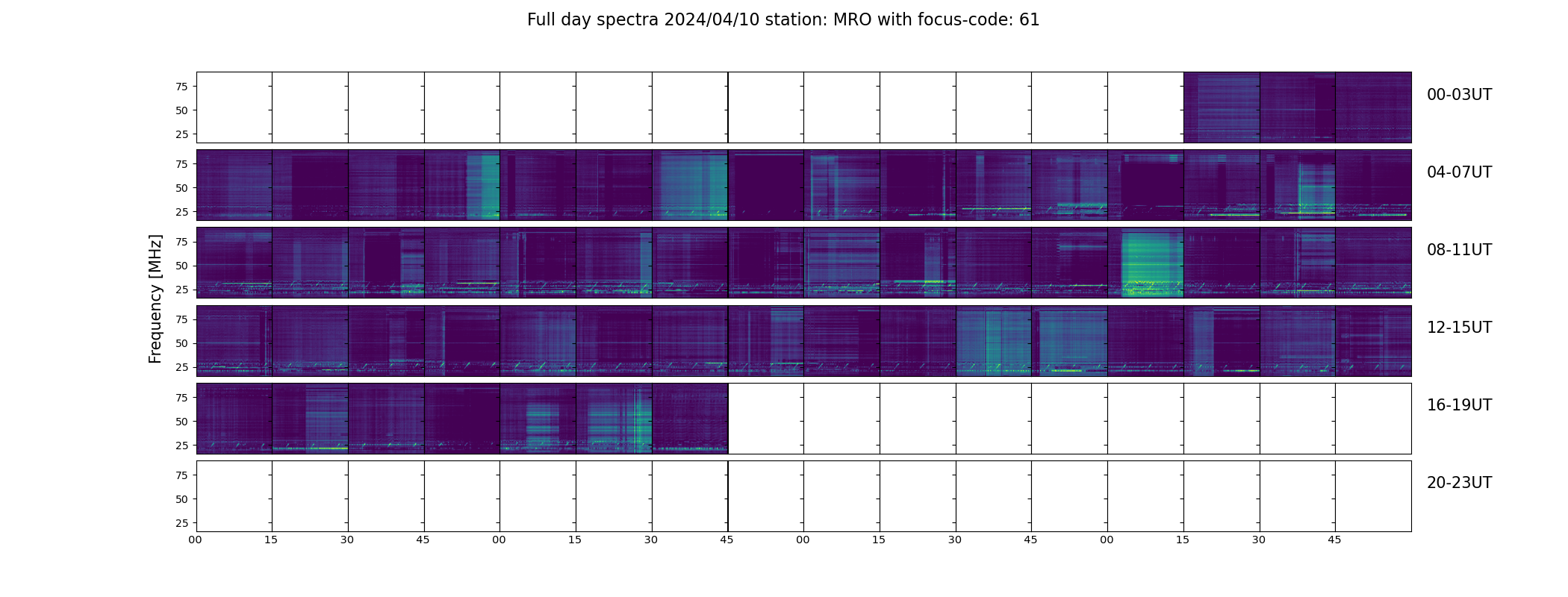 Full day spectra 2024/04/10 station: MRO with focus-code: 61

Frequency [MHz]

75
50
25

00-03UT

75
50
25

04-07UT

75
50
25

08-11UT

75
50
25

12-15UT

75
50
25

16-19UT

75
50
25

20-23UT

00 15 30 45 00 15 30 45 00 15 30 45 00 15 30 45